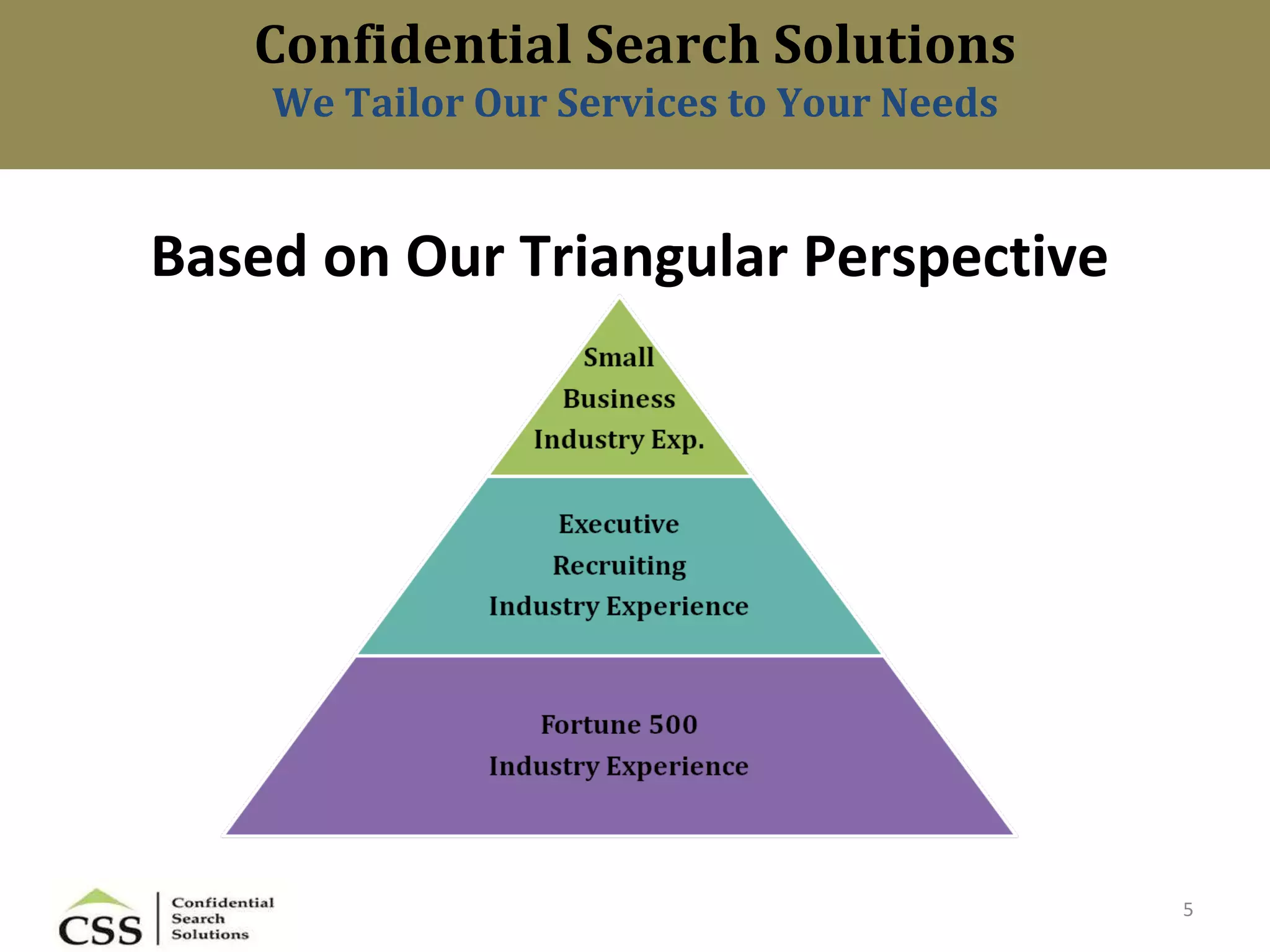 Confidential Search Solutions
We Tailor Our Services to Your Needs

Based on Our Triangular Perspective

Small
Business
Industry Exp.

Executive
Recruiting
Industry Experience

Fortune 500
Industry Experience

CSS
Confidential
Search
Solutions

5